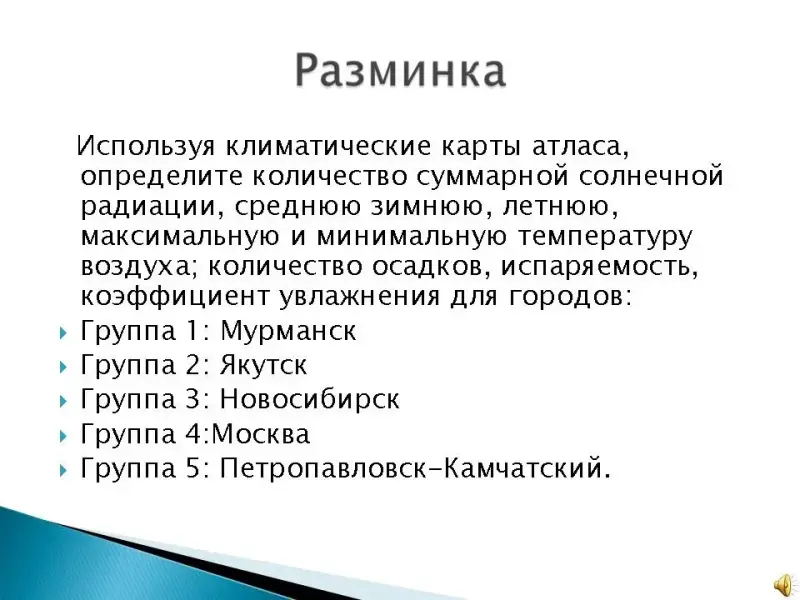 Разминка

Используя климатические карты атласа, определите количество суммарной солнечной радиации, среднюю зимнюю, летнюю, максимальную и минимальную температуру воздуха; количество осадков, испаряемость, коэффициент увлажнения для городов:

Группа 1: Мурманск
Группа 2: Якутск
Группа 3: Новосибирск
Группа 4:Москва
Группа 5: Петропавловск-Камчатский.